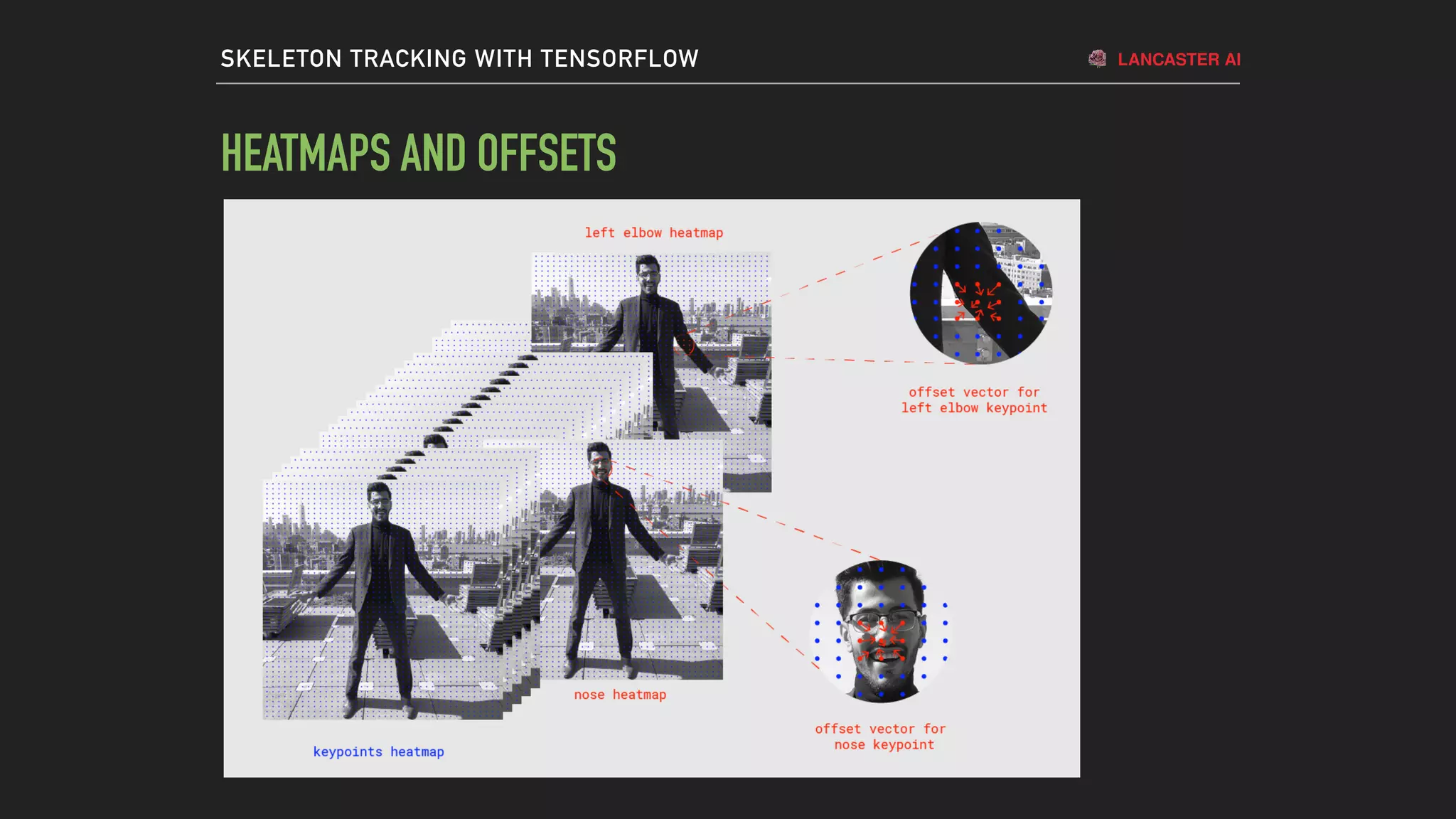 SKELETON TRACKING WITH TENSORFLOW

LANCASTER AI

HEATMAPS AND OFFSETS

left elbow heatmap

offset vector for left elbow keypoint

nose heatmap

offset vector for nose keypoint

keypoints heatmap